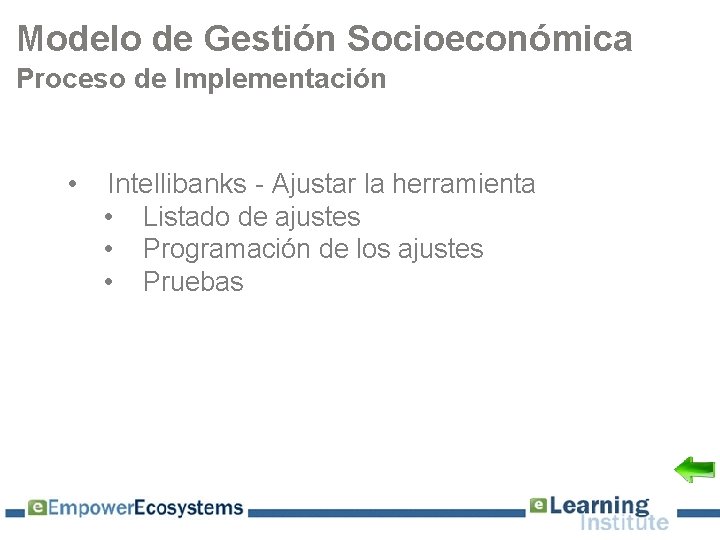 Modelo de Gestión Socioeconómica
Proceso de Implementación

• Intellibanks - Ajustar la herramienta
  • Listado de ajustes
  • Programación de los ajustes
  • Pruebas

eEmpowerEcosystems
eLearning Institute